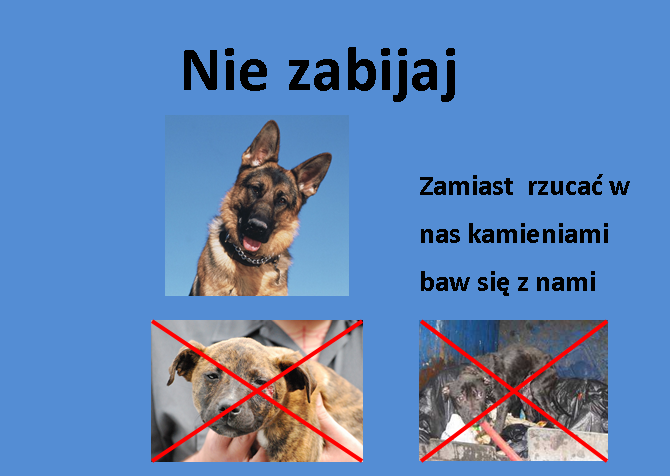 Nie zabijaj

Zamiast rzucać w nas kamieniami baw się z nami